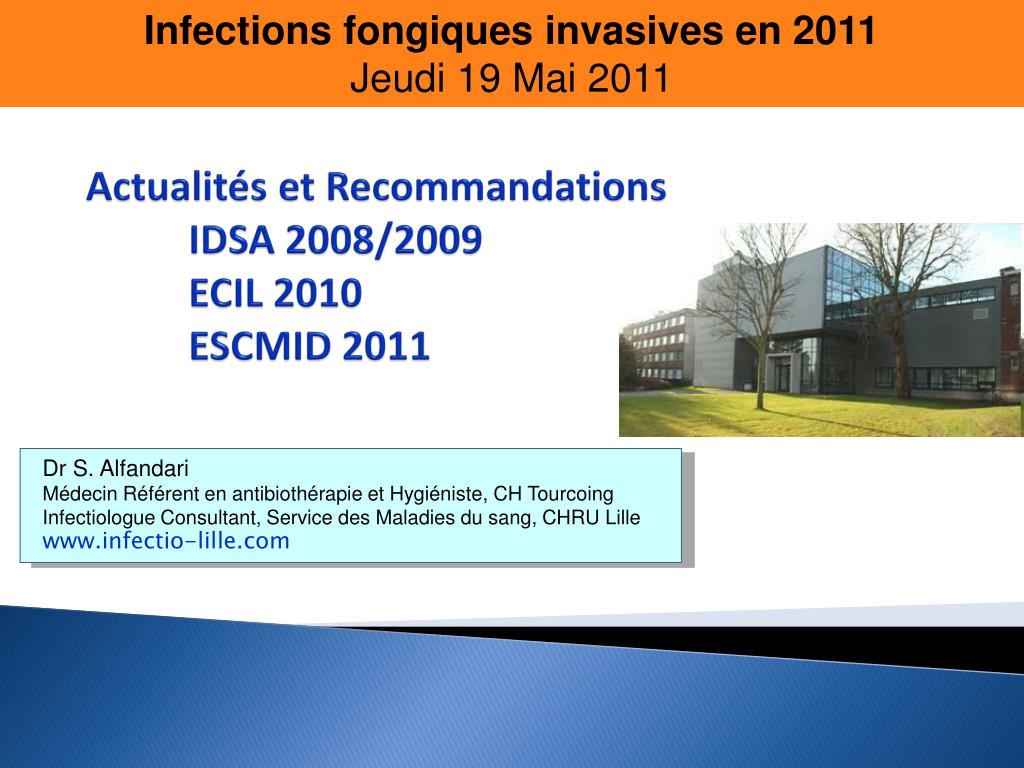 Infections fongiques invasives en 2011
Jeudi 19 Mai 2011

Actualités et Recommandations
IDSA 2008/2009
ECIL 2010
ESCMID 2011

Dr S. Alfandari
Médecin Référent en antibiothérapie et Hygiéniste, CH Tourcoing
Infectiologue Consultant, Service des Maladies du sang, CHRU Lille
www.infectio-lille.com